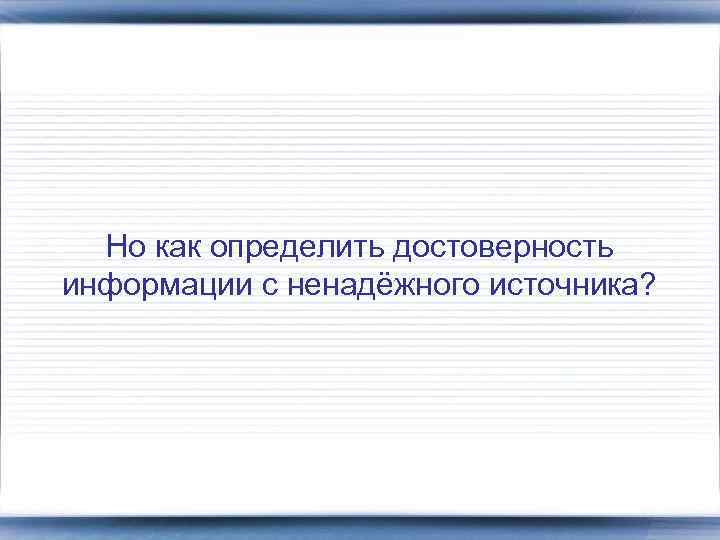 Но как определить достоверность информации с ненадёжного источника?